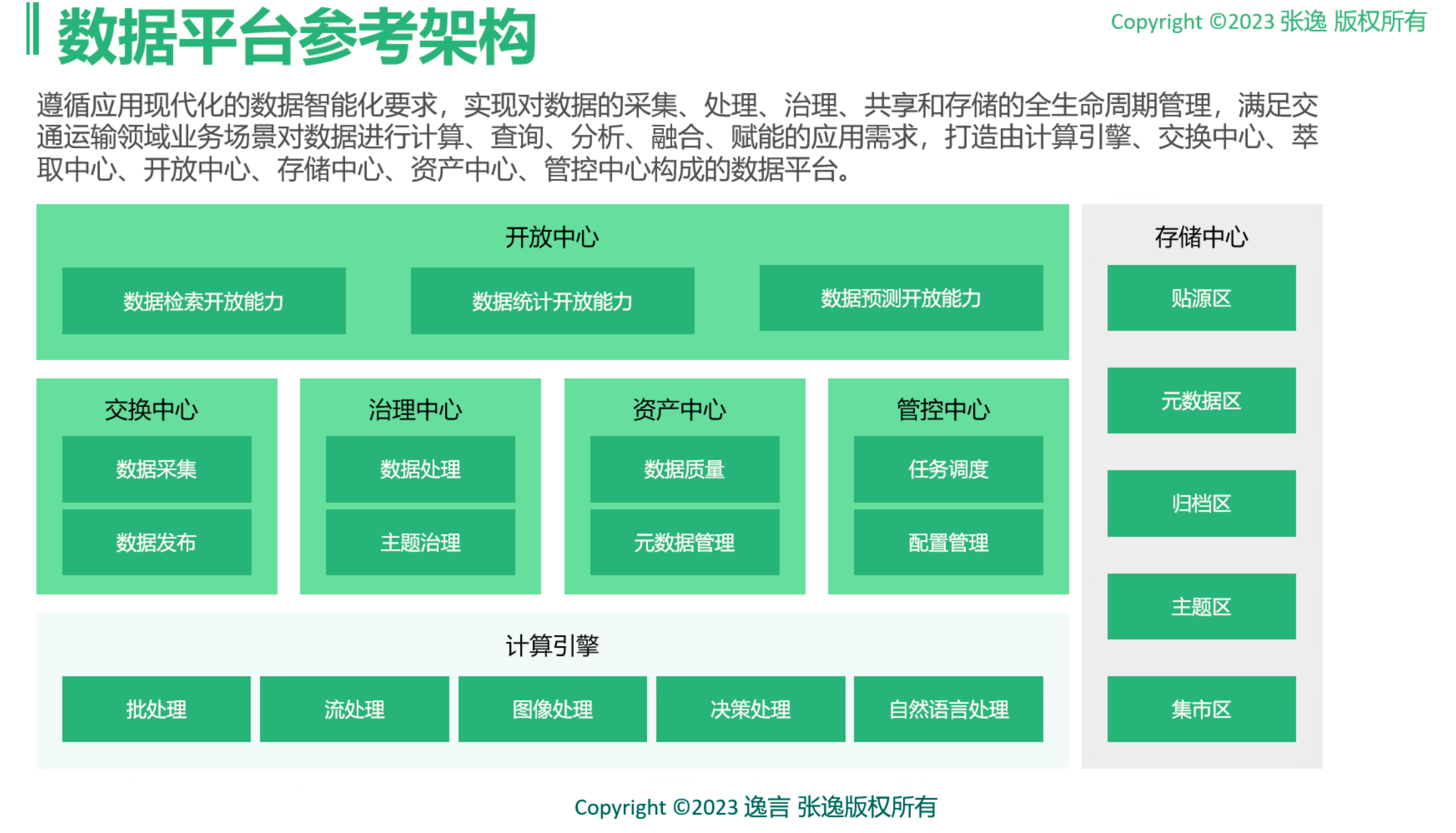 数据平台参考架构

Copyright ©2023 张逸 版权所有

遵循应用现代化的数据智能化要求，实现对数据的采集、处理、治理、共享和存储的全生命周期管理，满足交通运输领域业务场景对数据进行计算、查询、分析、融合、赋能的应用需求，打造由计算引擎、交换中心、萃取中心、开放中心、存储中心、资产中心、管控中心构成的数据平台。

开放中心

数据检索开放能力

数据统计开放能力

数据预测开放能力

交换中心

数据采集

数据发布

治理中心

数据处理

主题治理

资产中心

数据质量

元数据管理

管控中心

任务调度

配置管理

计算引擎

批处理

流处理

图像处理

决策处理

自然语言处理

存储中心

贴源区

元数据区

归档区

主题区

集市区

Copyright ©2023 逸言 张逸版权所有